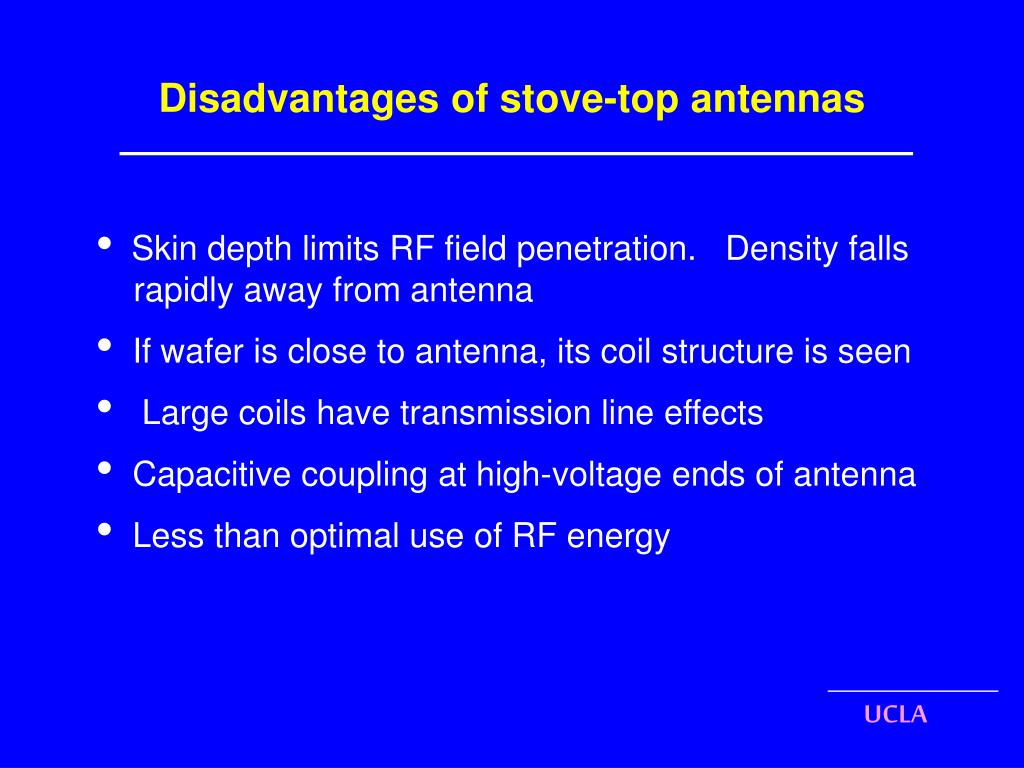 Disadvantages of stove-top antennas

• Skin depth limits RF field penetration. Density falls rapidly away from antenna
• If wafer is close to antenna, its coil structure is seen
• Large coils have transmission line effects
• Capacitive coupling at high-voltage ends of antenna
• Less than optimal use of RF energy

UCLA